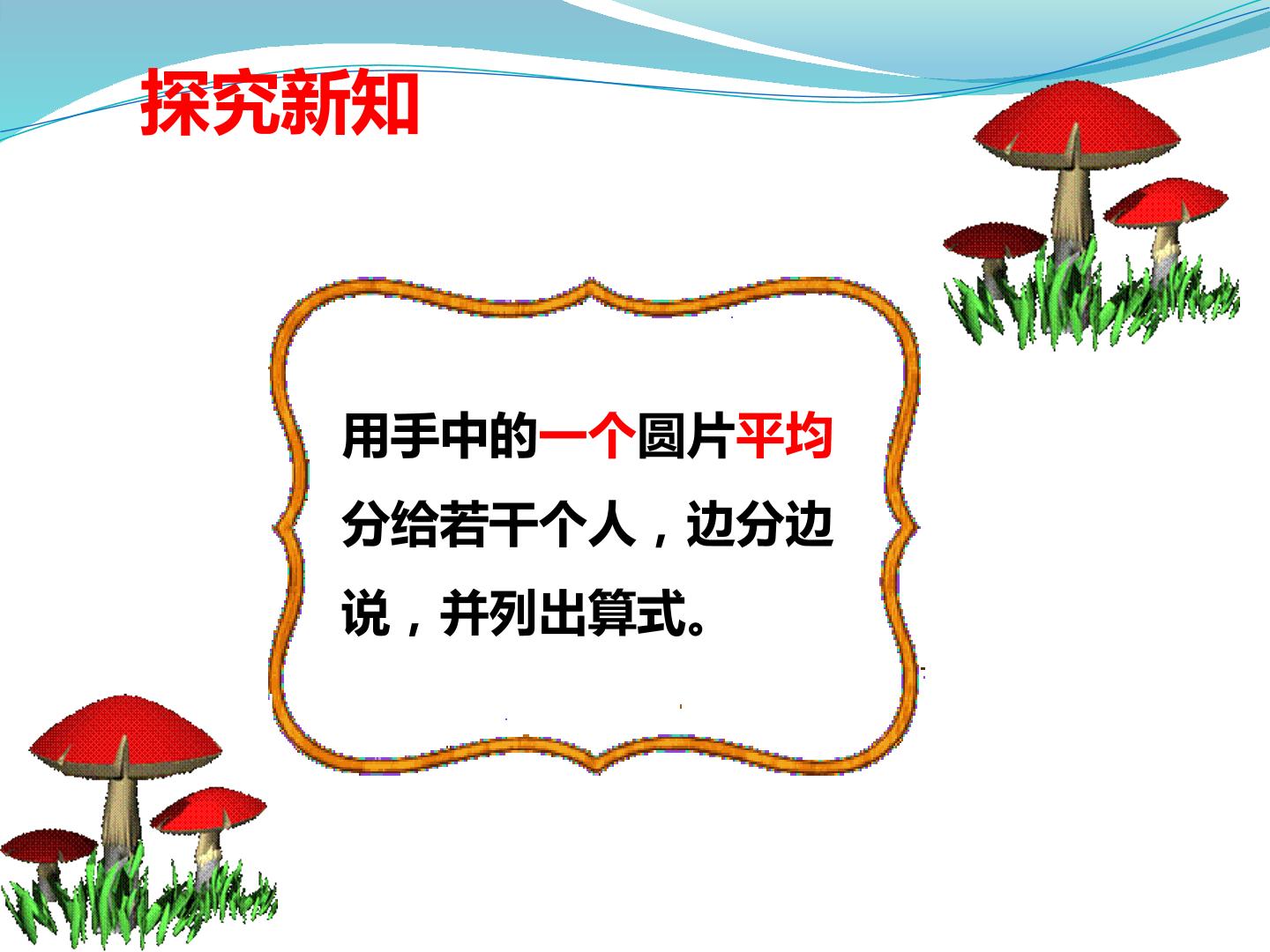 探究新知

用手中的一个圆片平均分给若干个人，边分边说，并列出算式。